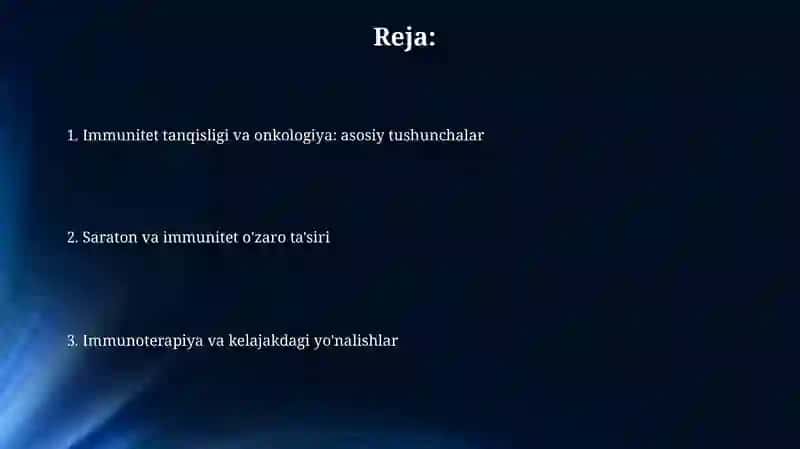 Reja:

1. Immunitet tanqisligi va onkologiya: asosiy tushunchalar

2. Saraton va immunitet o'zaro ta'siri

3. Immunoterapiya va kelajakdagi yo'nalishlar